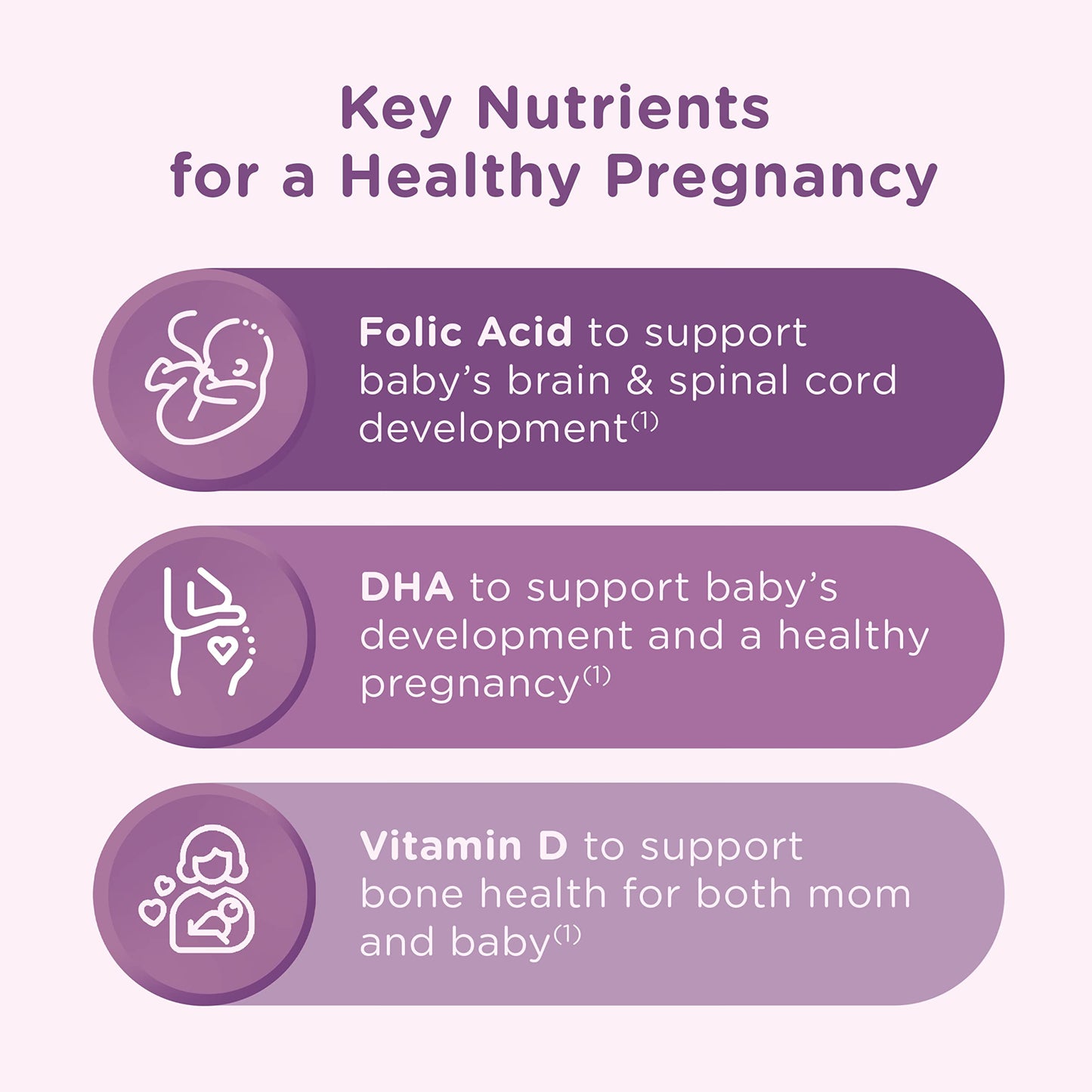 Key Nutrients for a Healthy Pregnancy

Folic Acid to support baby's brain & spinal cord development$^{(1)}$

DHA to support baby's development and a healthy pregnancy$^{(1)}$

Vitamin D to support bone health for both mom and baby$^{(1)}$